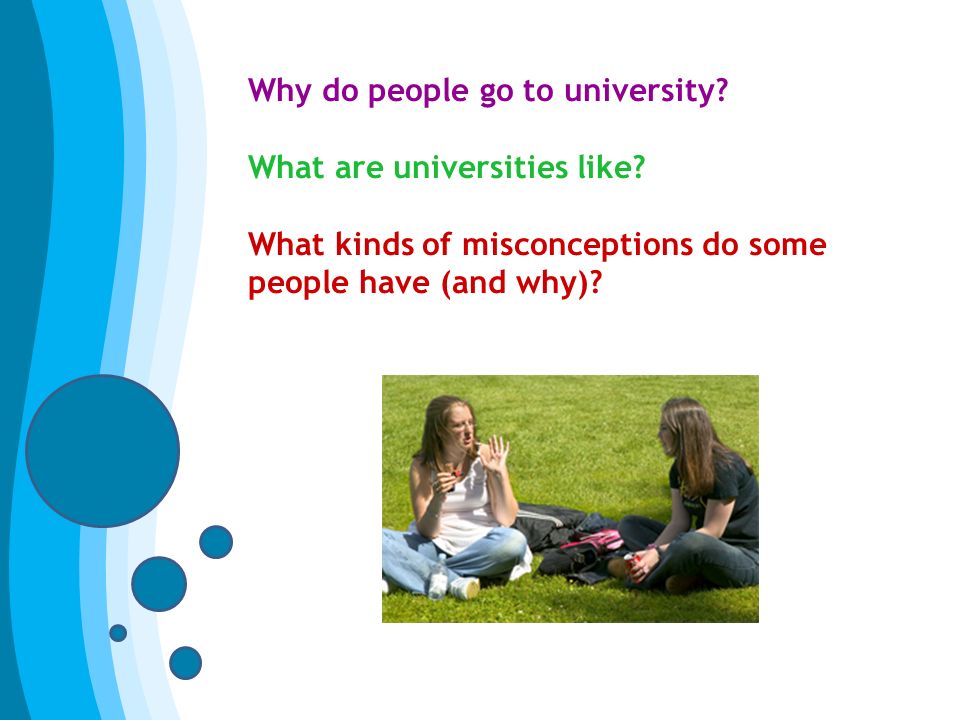 Why do people go to university?

What are universities like?

What kinds of misconceptions do some people have (and why)?